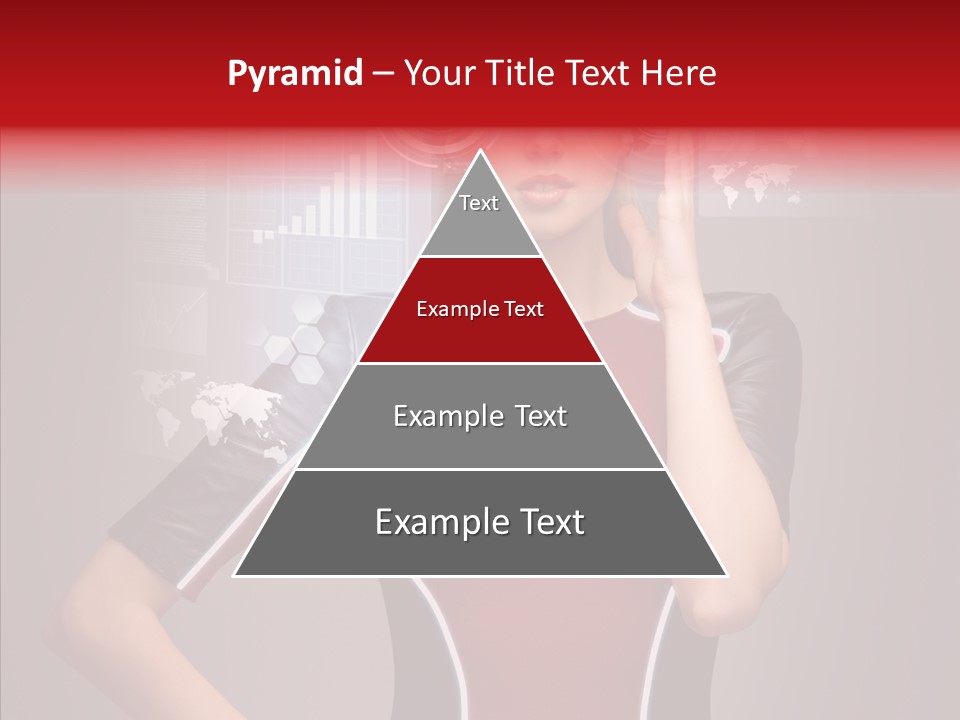 Pyramid – Your Title Text Here

Text

Example Text

Example Text

Example Text